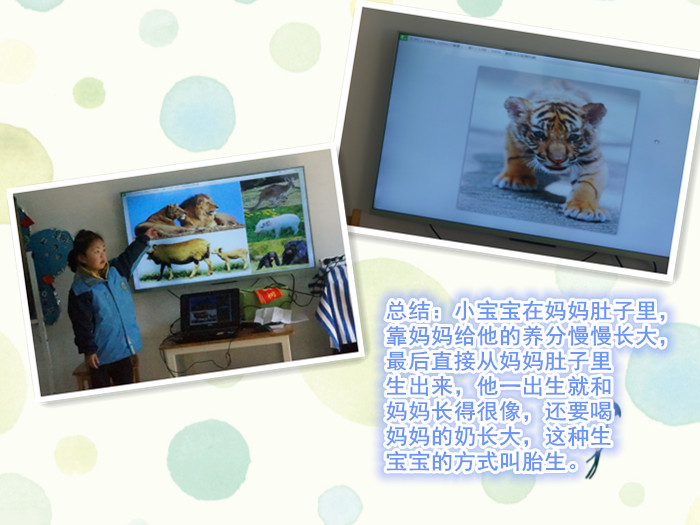 总结：小宝宝在妈妈肚子里，靠妈妈给他的养分慢慢长大，最后直接从妈妈肚子里生出来，他一出生就和妈妈长得很像，还要喝妈妈的奶长大，这种生宝宝的方式叫胎生。